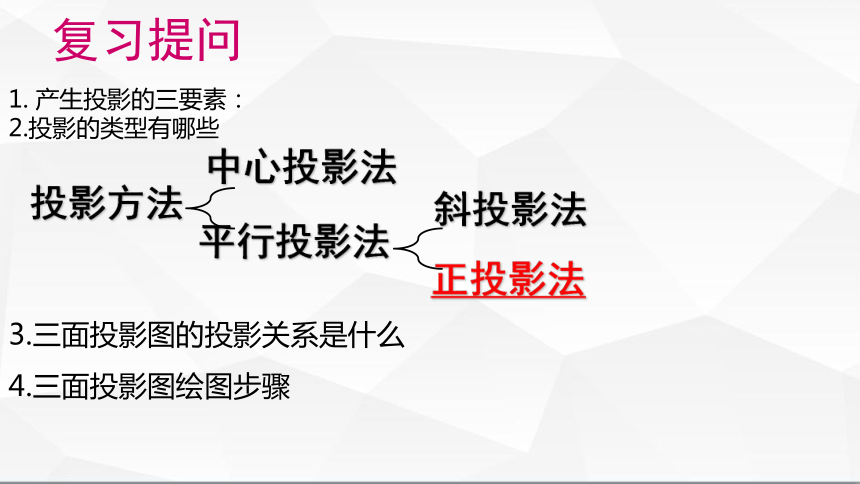 复习提问

1. 产生投影的三要素：
2.投影的类型有哪些

投影方法

中心投影法

平行投影法

斜投影法

正投影法

3.三面投影图的投影关系是什么

4.三面投影图绘图步骤